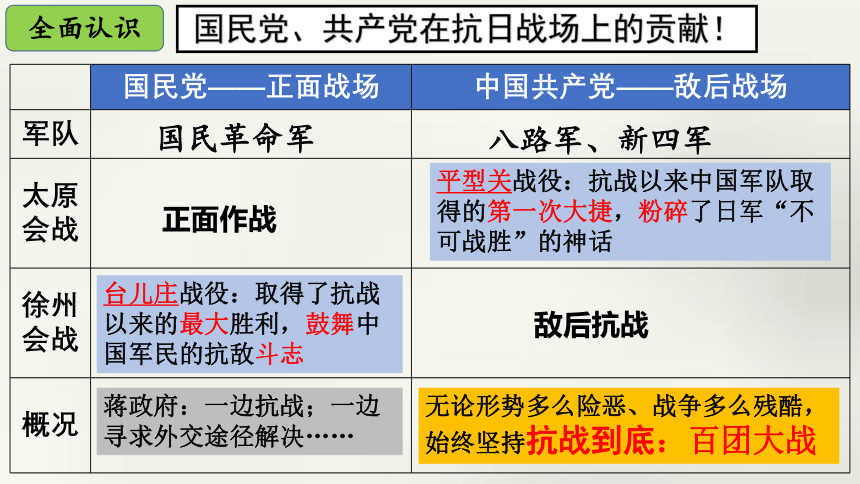 全面认识

国民党、共产党在抗日战场上的贡献！

| | 国民党——正面战场 | 中国共产党——敌后战场 |
|---|---|---|
| 军队 | 国民革命军 | 八路军、新四军 |
| 太原会战 | 正面作战 | 平型关战役：抗战以来中国军队取得的第一次大捷，粉碎了日军“不可战胜”的神话 |
| 徐州会战 | 台儿庄战役：取得了抗战以来的最大胜利，鼓舞中国军民的抗敌斗志 | 敌后抗战 |
| 概况 | 蒋政府：一边抗战；一边寻求外交途径解决…… | 无论形势多么险恶、战争多么残酷，始终坚持抗战到底：百团大战 |